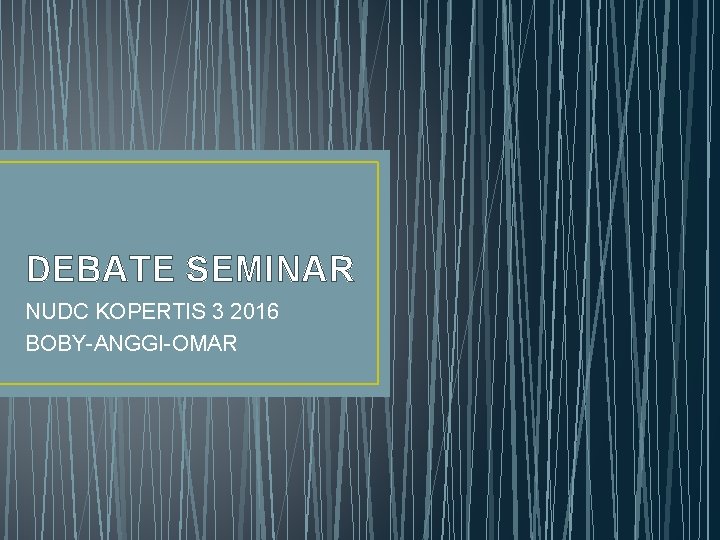 DEBATE SEMINAR

NUDC KOPERTIS 3 2016
BOBY-ANGGI-OMAR